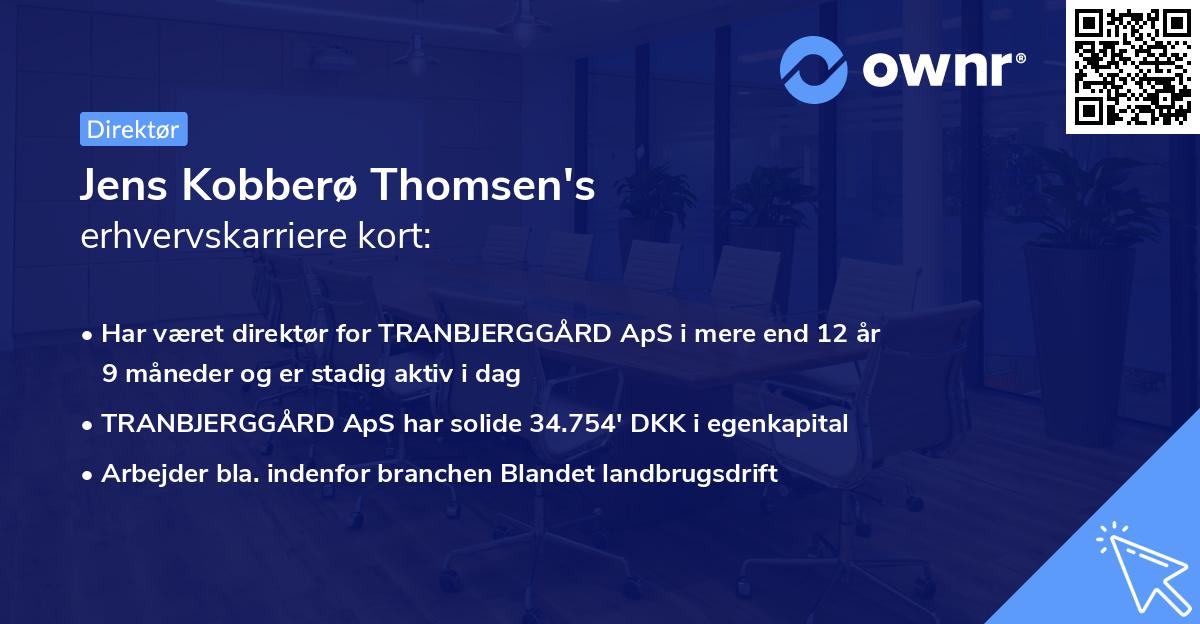 ownr®

Direktør

Jens Kobberø Thomsen's
erhvervskarriere kort:

• Har været direktør for TRANBJERGGÅRD ApS i mere end 12 år 9 måneder og er stadig aktiv i dag
• TRANBJERGGÅRD ApS har solide 34.754' DKK i egenkapital
• Arbejder bla. indenfor branchen Blandet landbrugsdrift